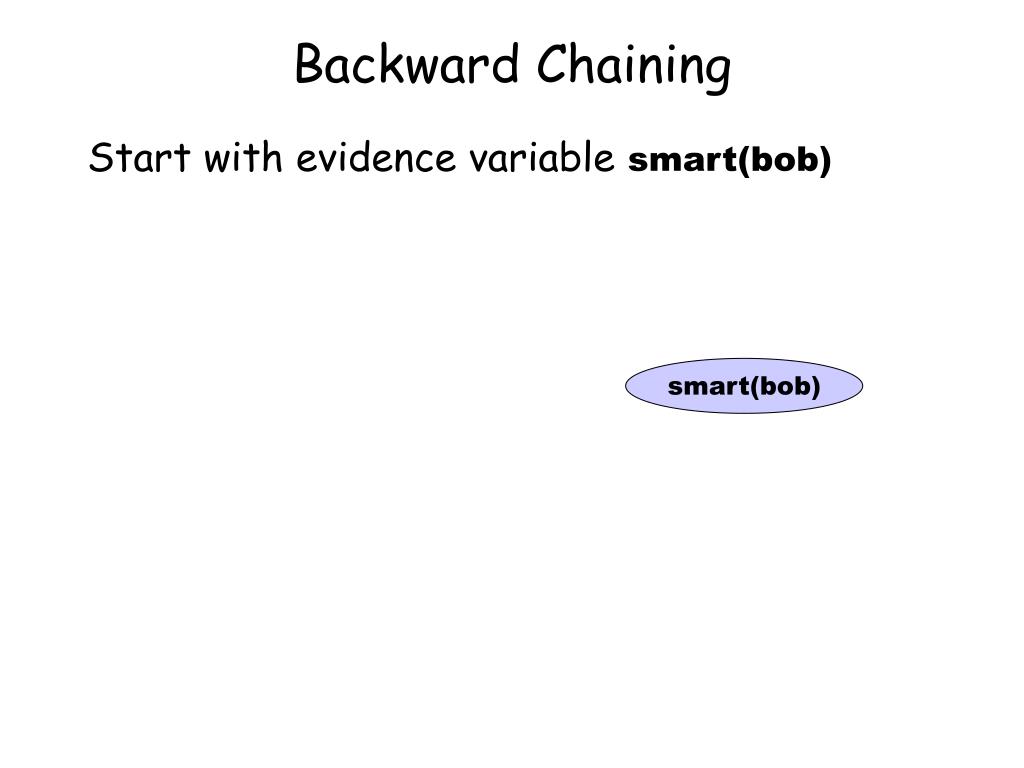 Backward Chaining

Start with evidence variable smart(bob)

smart(bob)